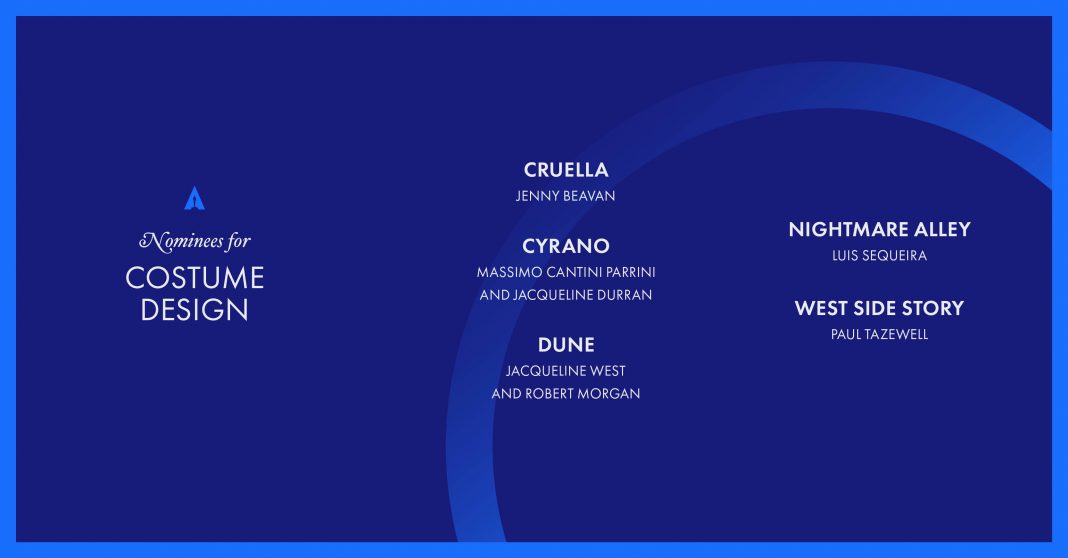 Nominees for
COSTUME DESIGN

CRUELLA
JENNY BEAVAN

CYRANO
MASSIMO CANTINI PARRINI AND JACQUELINE DURRAN

DUNE
JACQUELINE WEST AND ROBERT MORGAN

NIGHTMARE ALLEY
LUIS SEQUEIRA

WEST SIDE STORY
PAUL TAZEWELL